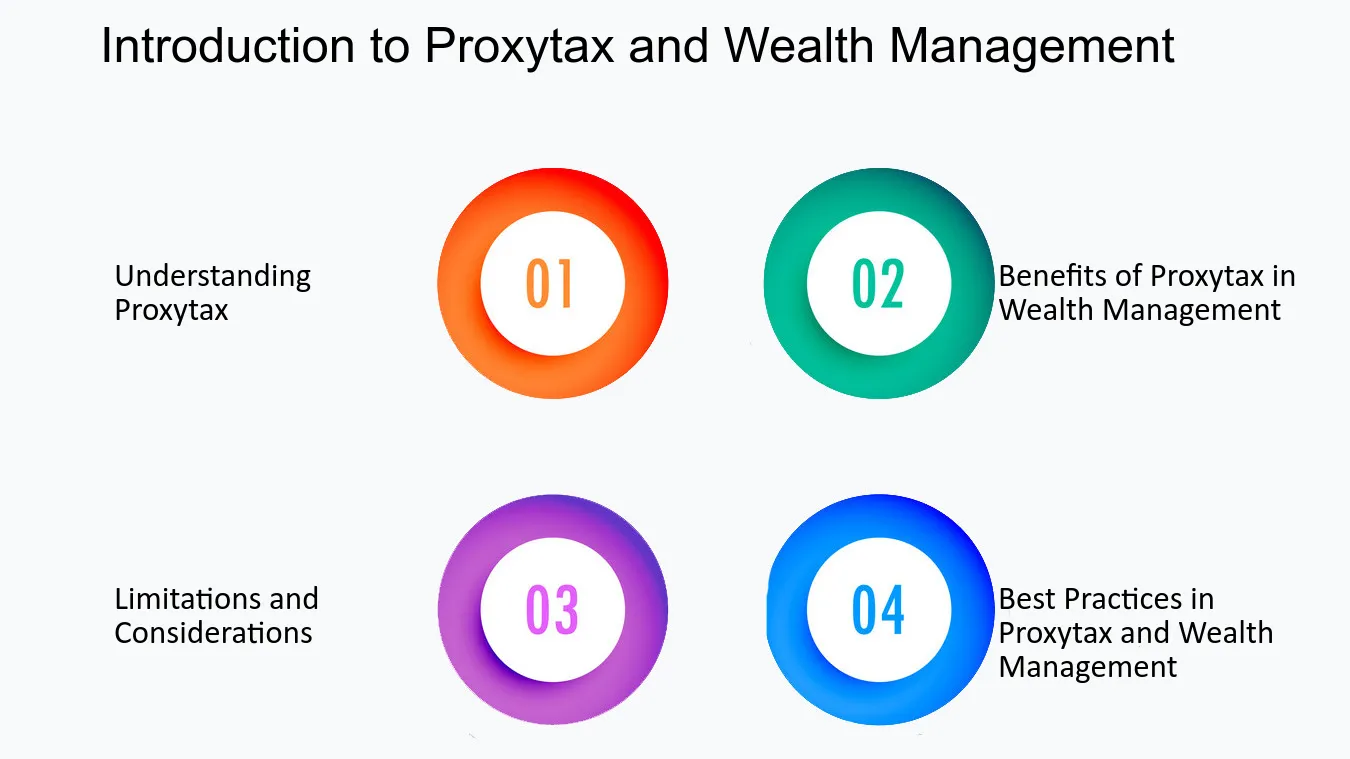 Introduction to Proxytax and Wealth Management

Understanding Proxytax

01

02

Benefits of Proxytax in Wealth Management

Limitations and Considerations

03

04

Best Practices in Proxytax and Wealth Management